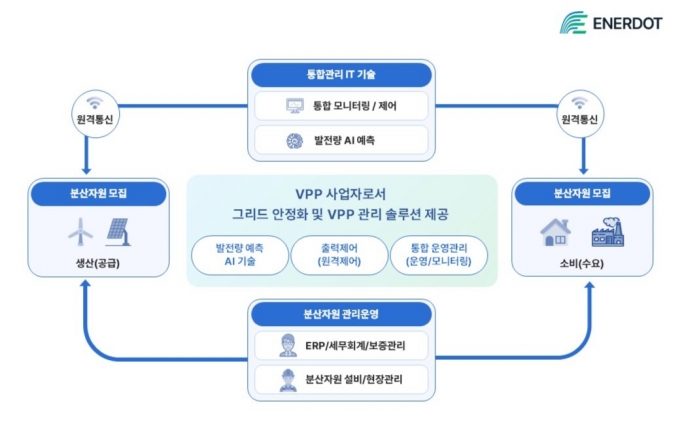 ENERDOT

통합관리 IT 기술

통합 모니터링 / 제어

발전량 AI 예측

원격통신

원격통신

분산자원 모집

생산(공급)

VPP 사업자로서
그리드 안정화 및 VPP 관리 솔루션 제공

발전량 예측
AI 기술

출력제어
(원격제어)

통합 운영관리
(운영/모니터링)

분산자원 모집

소비(수요)

분산자원 관리운영

ERP/세무회계/보증관리

분산자원 설비/현장관리